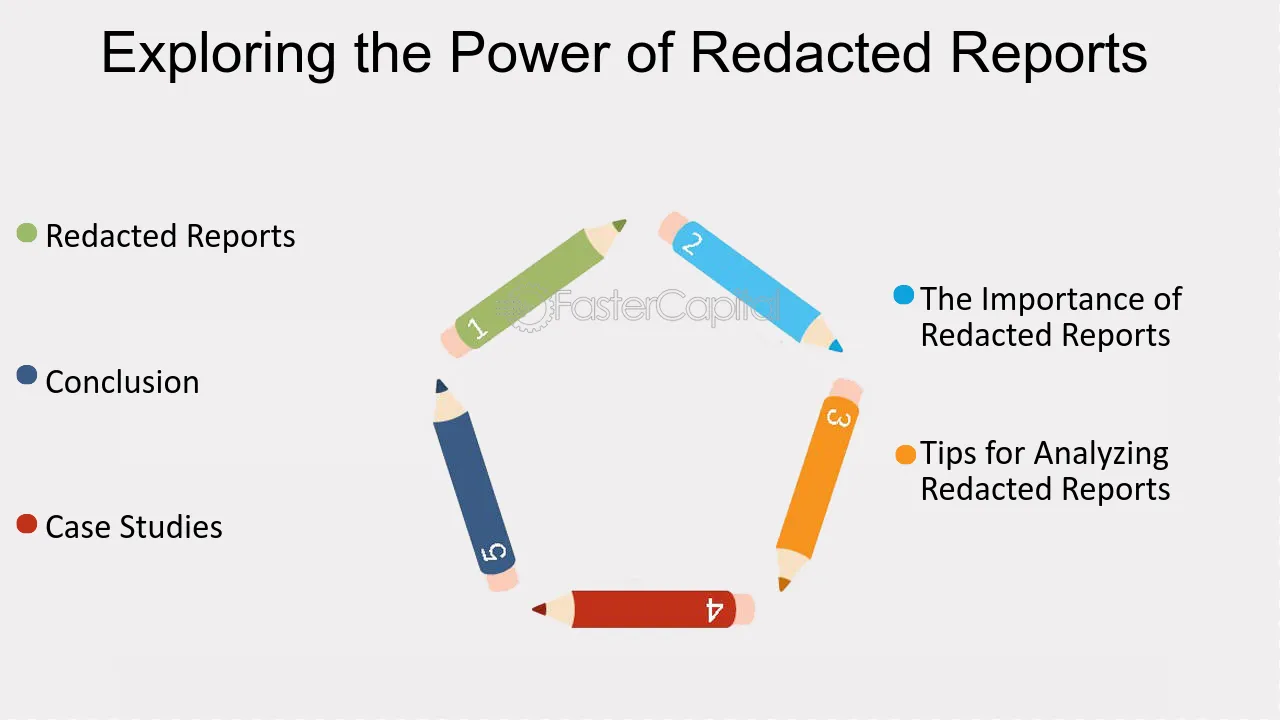 Exploring the Power of Redacted Reports

• Redacted Reports

• Conclusion

• Case Studies

1

2

3

4

5

• The Importance of Redacted Reports

• Tips for Analyzing Redacted Reports

FasterCapital